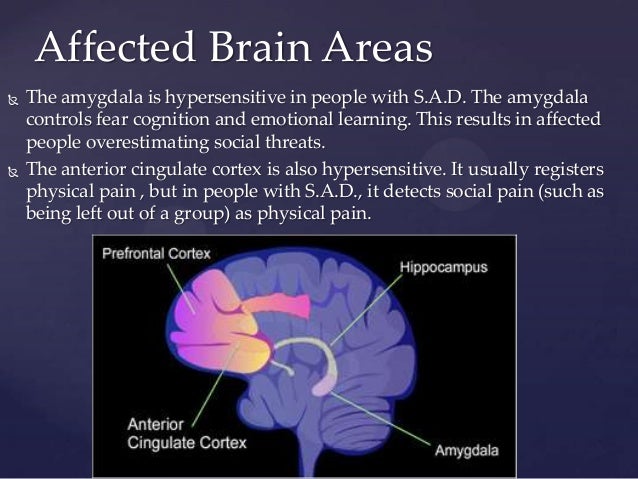 Affected Brain Areas

The amygdala is hypersensitive in people with S.A.D. The amygdala controls fear cognition and emotional learning. This results in affected people overestimating social threats.

The anterior cingulate cortex is also hypersensitive. It usually registers physical pain , but in people with S.A.D., it detects social pain (such as being left out of a group) as physical pain.

Prefrontal Cortex

Hippocampus

Anterior Cingulate Cortex

Amygdala